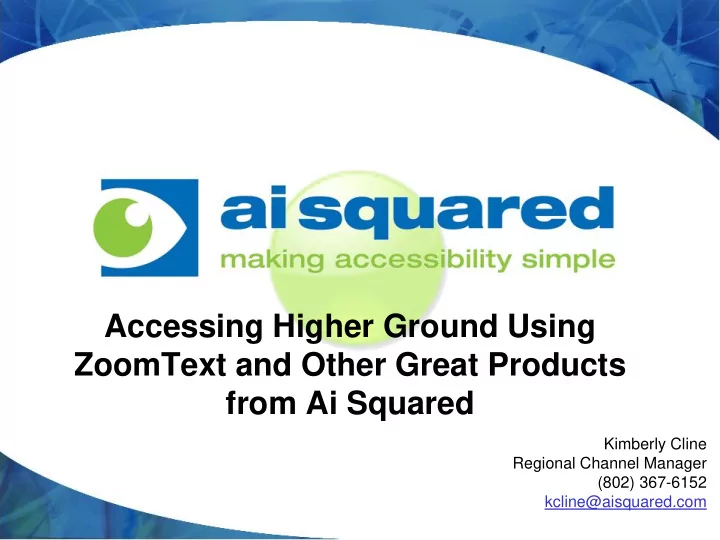 ai squared
making accessibility simple

Accessing Higher Ground Using ZoomText and Other Great Products from Ai Squared

Kimberly Cline
Regional Channel Manager
(802) 367-6152
kcline@aisquared.com